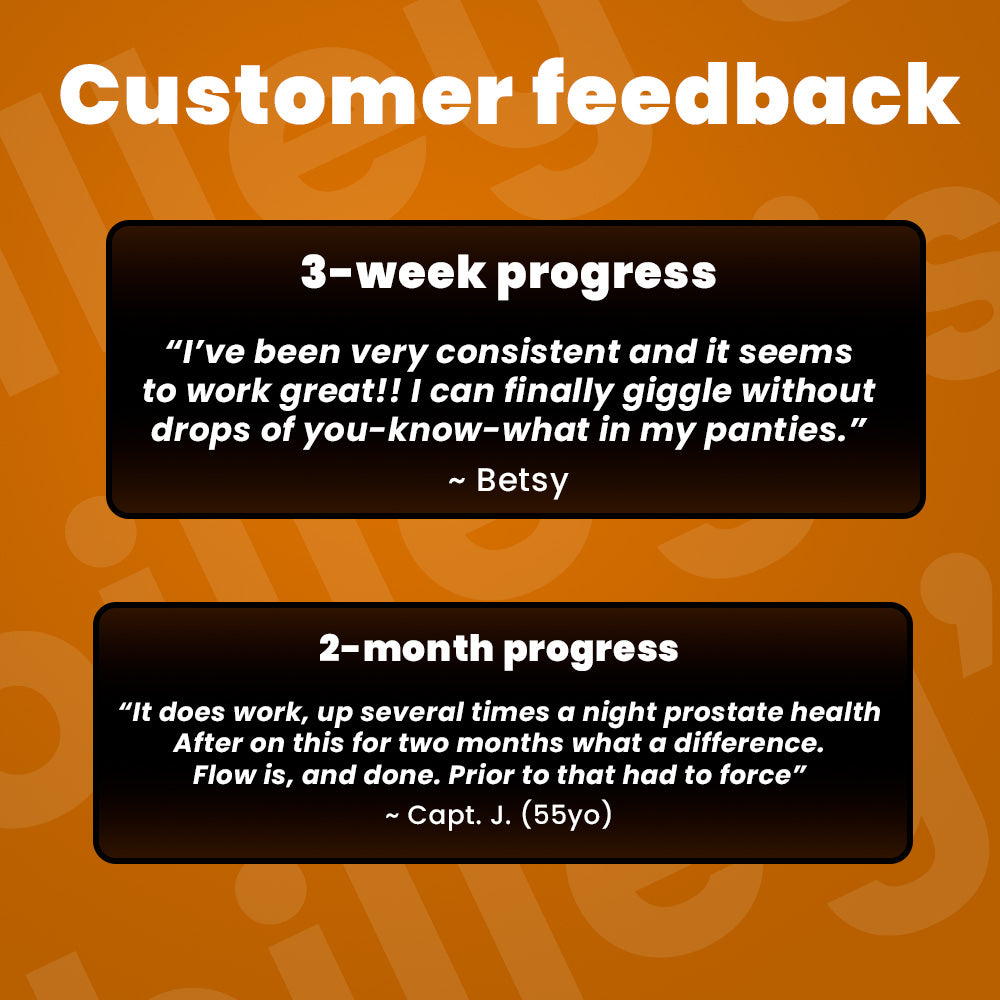 Customer feedback

3-week progress

“I’ve been very consistent and it seems to work great!! I can finally giggle without drops of you-know-what in my panties.”

~ Betsy

2-month progress

“It does work, up several times a night prostate health After on this for two months what a difference. Flow is, and done. Prior to that had to force”

~ Capt. J. (55yo)